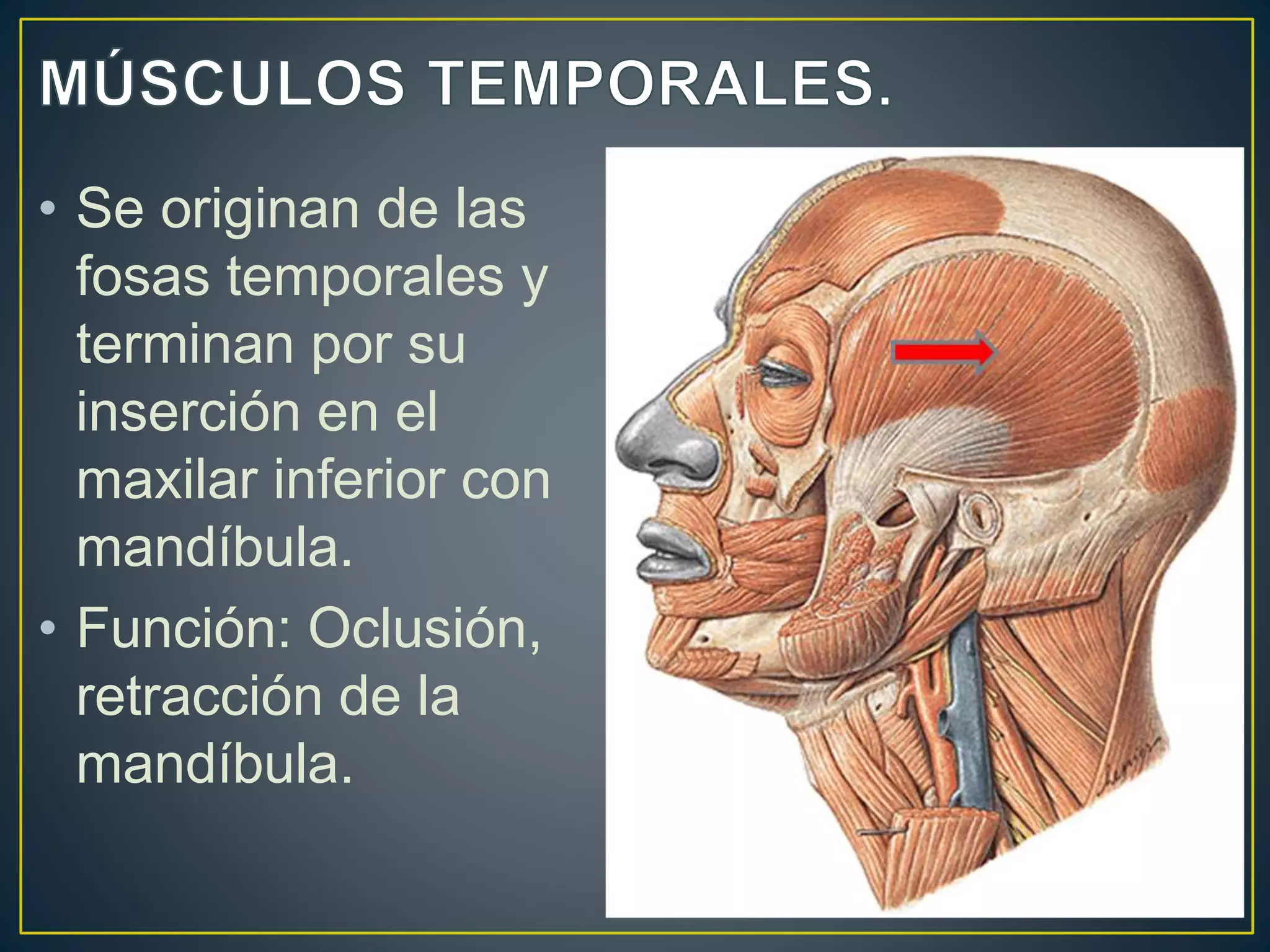 MÚSCULOS TEMPORALES.

• Se originan de las fosas temporales y terminan por su inserción en el maxilar inferior con mandíbula.

• Función: Oclusión, retracción de la mandíbula.